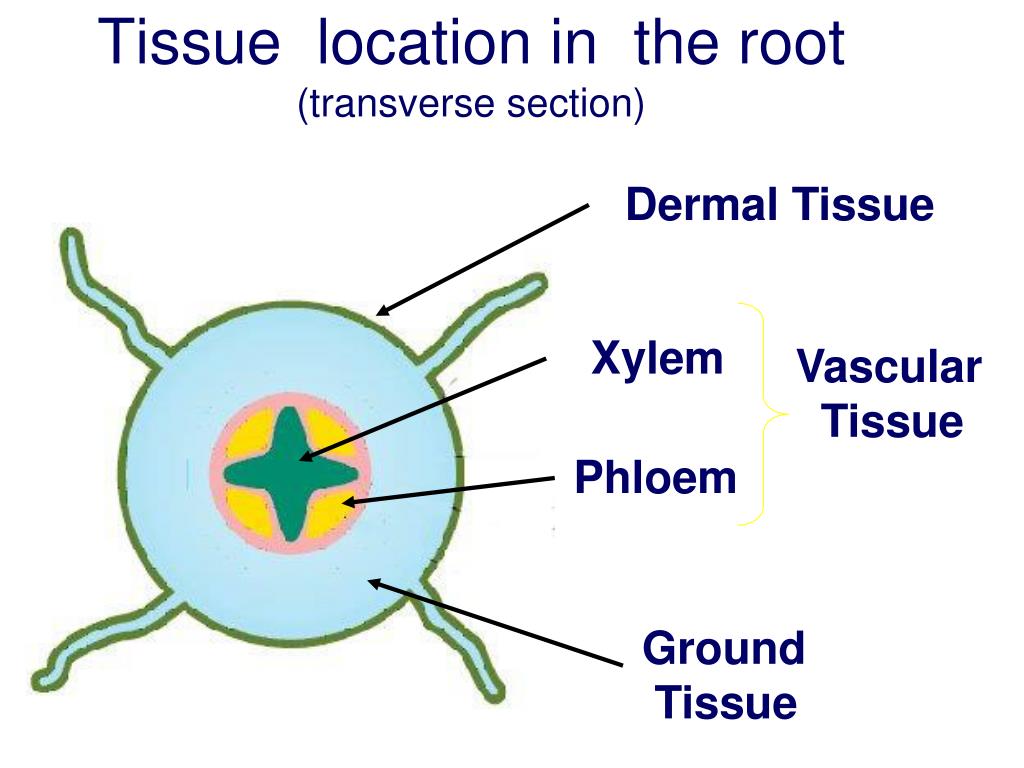 Tissue location in the root
(transverse section)

Dermal Tissue

Xylem

Phloem

Vascular Tissue

Ground Tissue